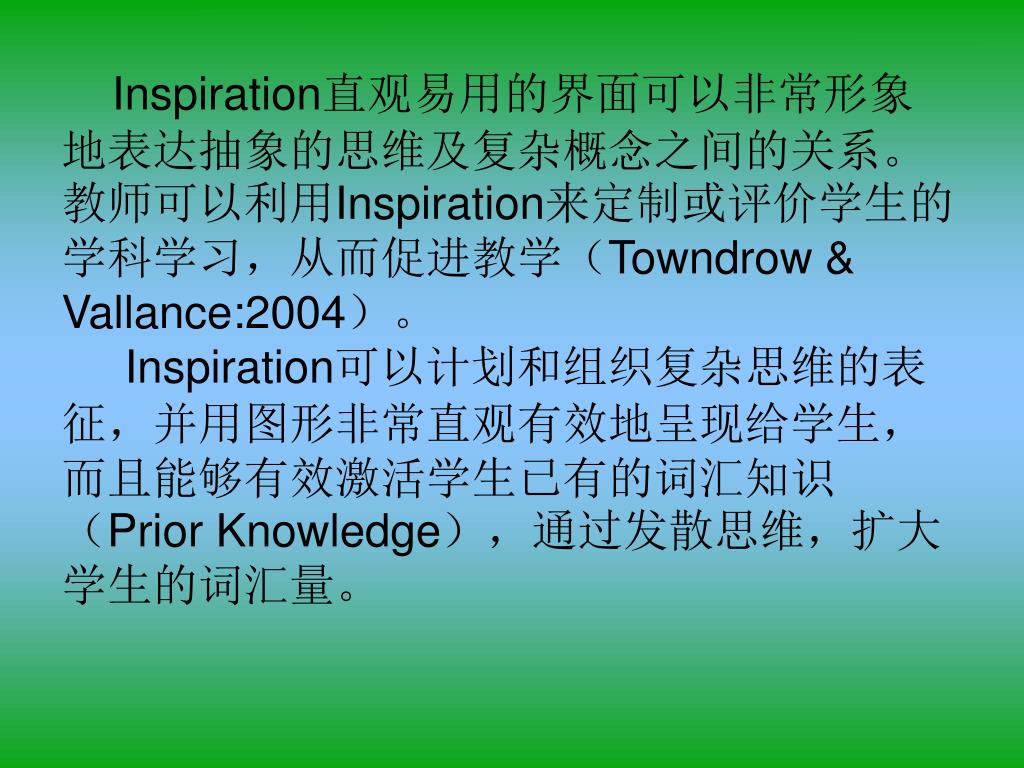 Inspiration直观易用的界面可以非常形象地表达抽象的思维及复杂概念之间的关系。教师可以利用Inspiration来定制或评价学生的学科学习，从而促进教学（Towndrow & Vallance:2004）。

Inspiration可以计划和组织复杂思维的表征，并用图形非常直观有效地呈现给学生，而且能够有效激活学生已有的词汇知识（Prior Knowledge），通过发散思维，扩大学生的词汇量。